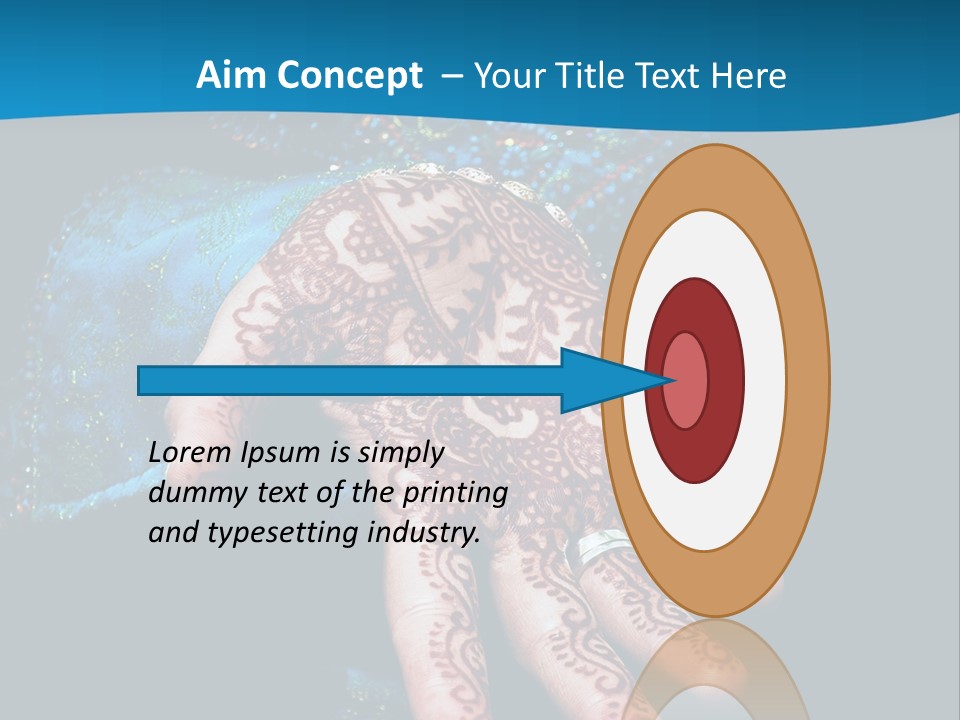 Aim Concept – Your Title Text Here

Lorem Ipsum is simply dummy text of the printing and typesetting industry.